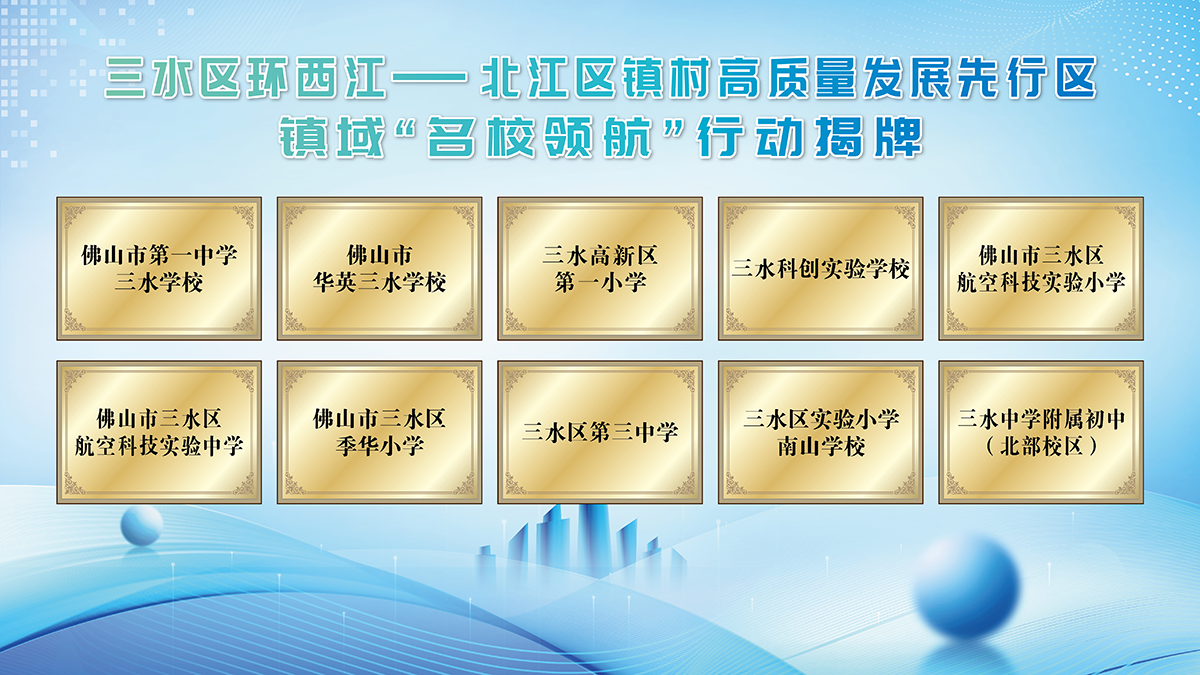 三水区环西江——北江区镇村高质量发展先行区
镇域“名校领航”行动揭牌

佛山市第一中学
三水学校

佛山市
华英三水学校

三水高新区
第一小学

三水科创实验学校

佛山市三水区
航空科技实验小学

佛山市三水区
航空科技实验中学

佛山市三水区
季华小学

三水区第三中学

三水区实验小学
南山学校

三水中学附属初中
（北部校区）